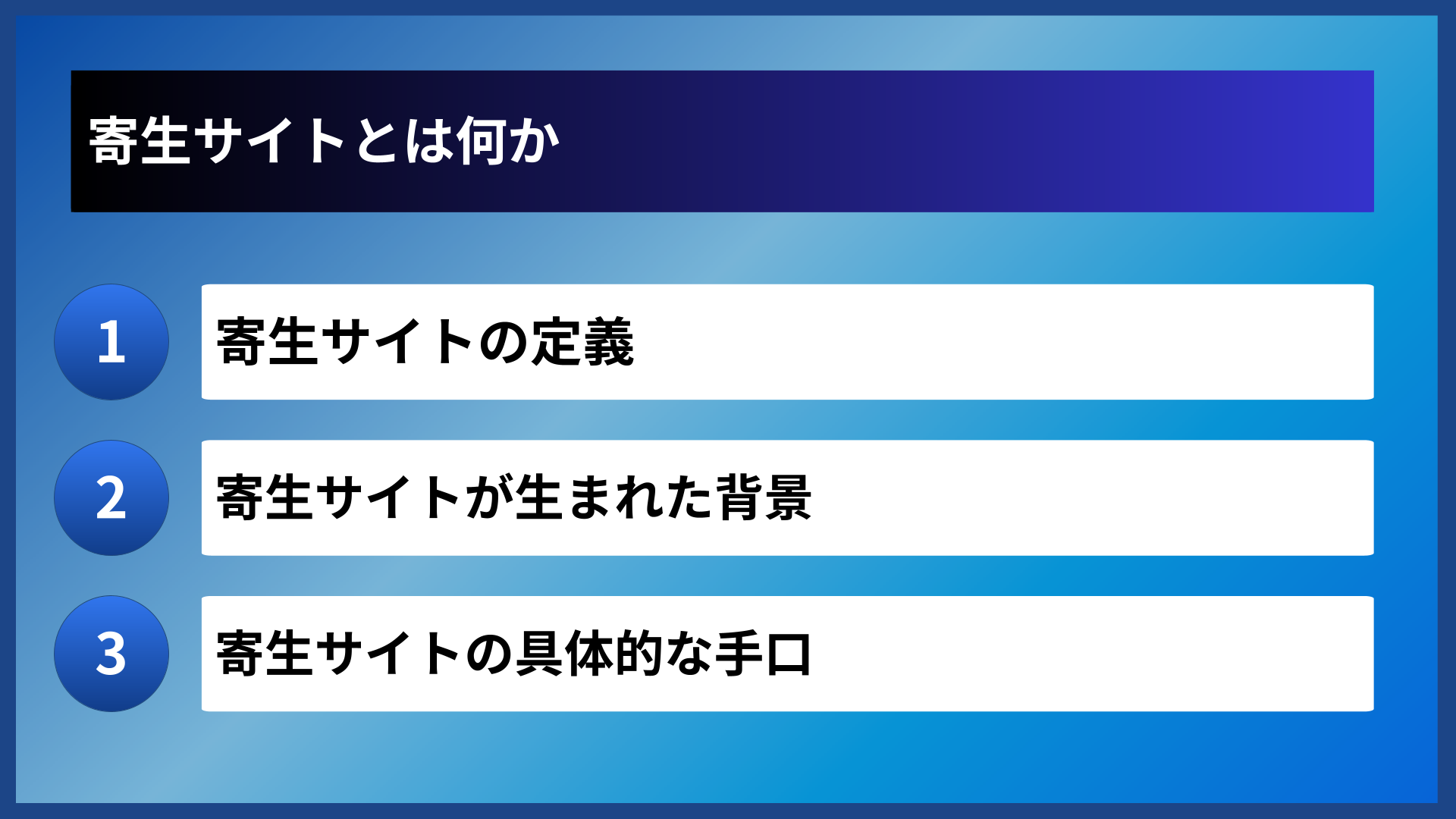 寄生サイトとは何か

1
寄生サイトの定義

2
寄生サイトが生まれた背景

3
寄生サイトの具体的な手口